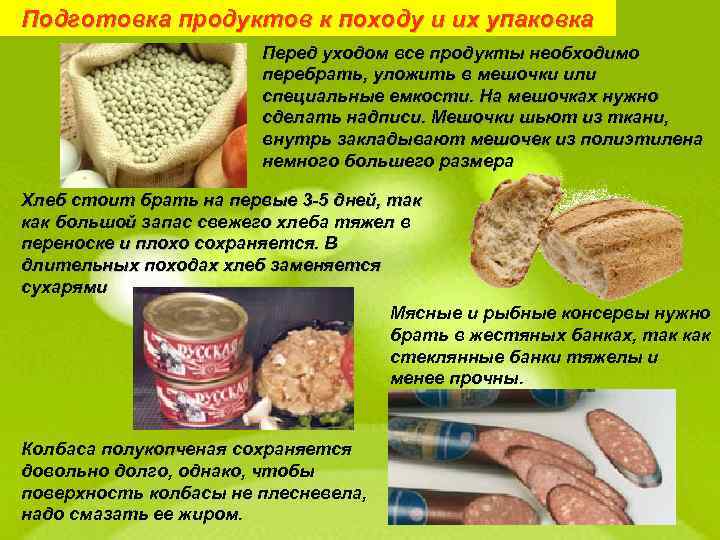 Подготовка продуктов к походу и их упаковка

Перед уходом все продукты необходимо перебрать, уложить в мешочки или специальные емкости. На мешочках нужно сделать надписи. Мешочки шьют из ткани, внутрь закладывают мешочек из полиэтилена немного большего размера

Хлеб стоит брать на первые 3-5 дней, так как большой запас свежего хлеба тяжел в переноске и плохо сохраняется. В длительных походах хлеб заменяется сухарями

РУССКАЯ

РУССКАЯ

Мясные и рыбные консервы нужно брать в жестяных банках, так как стеклянные банки тяжелы и менее прочны.

Колбаса полукопченая сохраняется довольно долго, однако, чтобы поверхность колбасы не плесневела, надо смазать ее жиром.